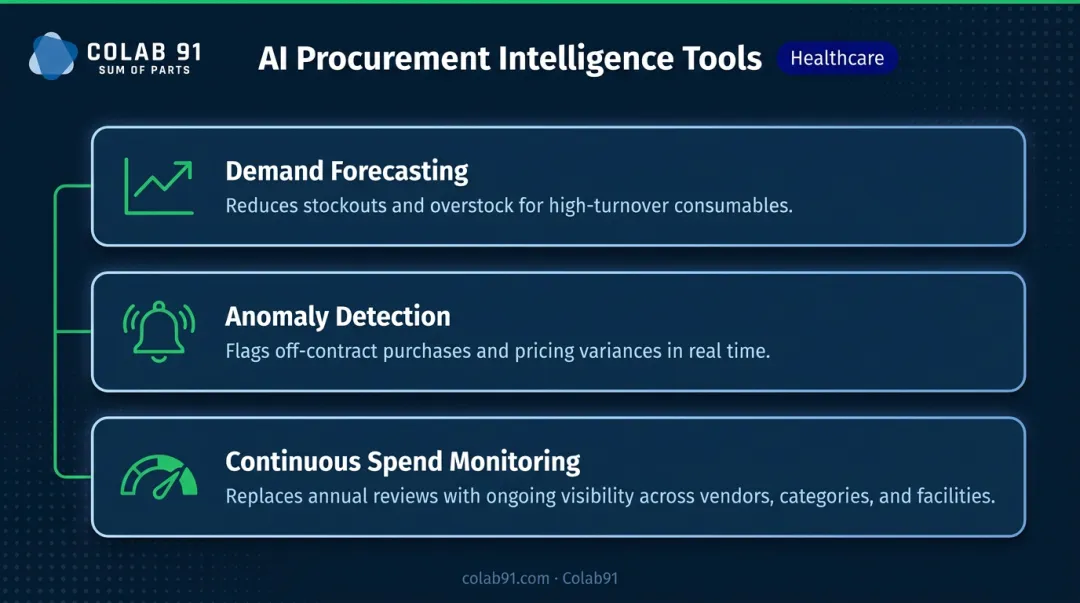 COLAB 91
SUM OF PARTS

AI Procurement Intelligence Tools

Healthcare

Demand Forecasting
Reduces stockouts and overstock for high-turnover consumables.

Anomaly Detection
Flags off-contract purchases and pricing variances in real time.

Continuous Spend Monitoring
Replaces annual reviews with ongoing visibility across vendors, categories, and facilities.

colab91.com · Colab91